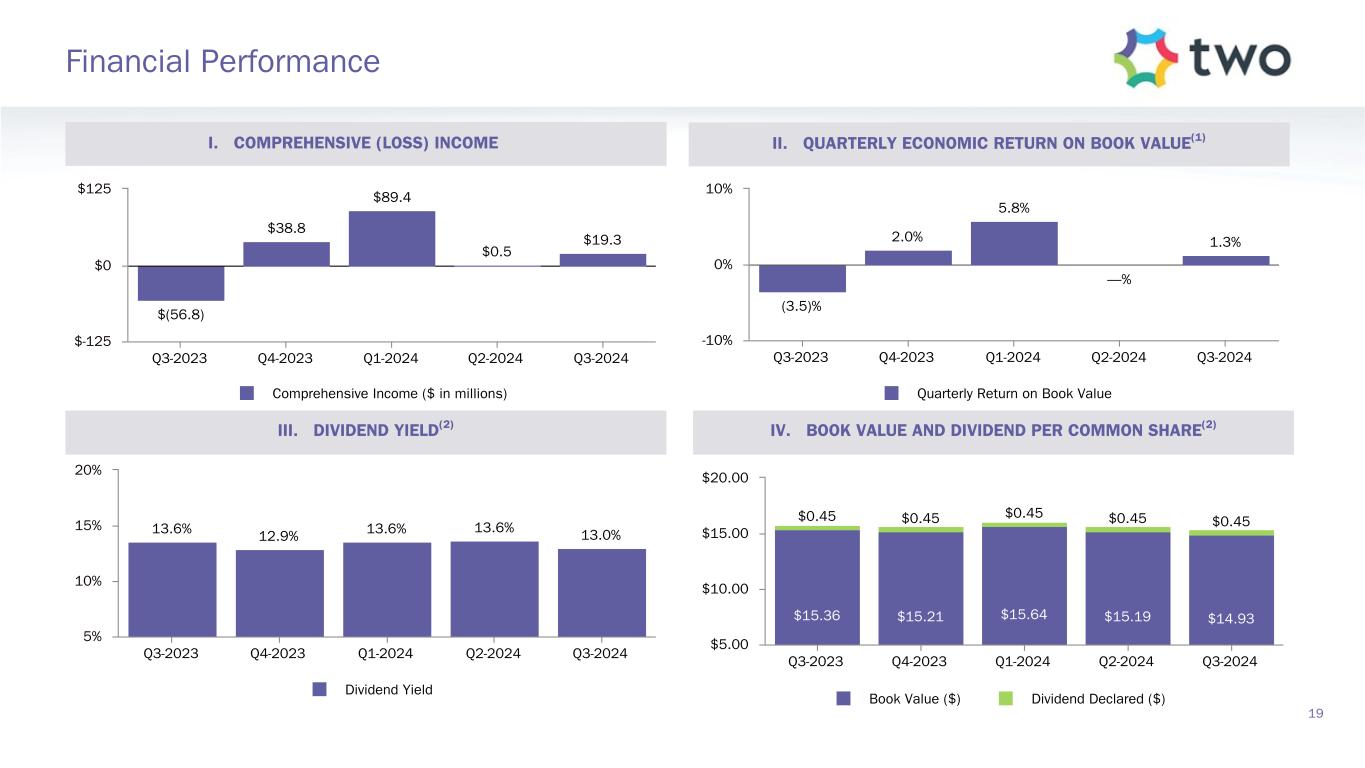 Financial Performance

two

I. COMPREHENSIVE (LOSS) INCOME

$125
$0
$-125

$(56.8)
$38.8
$89.4
$0.5
$19.3

Q3-2023
Q4-2023
Q1-2024
Q2-2024
Q3-2024

Comprehensive Income ($ in millions)

II. QUARTERLY ECONOMIC RETURN ON BOOK VALUE$^{(1)}$

10%
0%
-10%

(3.5)%
2.0%
5.8%
—%
1.3%

Q3-2023
Q4-2023
Q1-2024
Q2-2024
Q3-2024

Quarterly Return on Book Value

III. DIVIDEND YIELD$^{(2)}$

20%
15%
10%
5%

13.6%
12.9%
13.6%
13.6%
13.0%

Q3-2023
Q4-2023
Q1-2024
Q2-2024
Q3-2024

Dividend Yield

IV. BOOK VALUE AND DIVIDEND PER COMMON SHARE$^{(2)}$

$20.00
$15.00
$10.00
$5.00

$0.45
$0.45
$0.45
$0.45
$0.45

$15.36
$15.21
$15.64
$15.19
$14.93

Q3-2023
Q4-2023
Q1-2024
Q2-2024
Q3-2024

Book Value ($)
Dividend Declared ($)

19